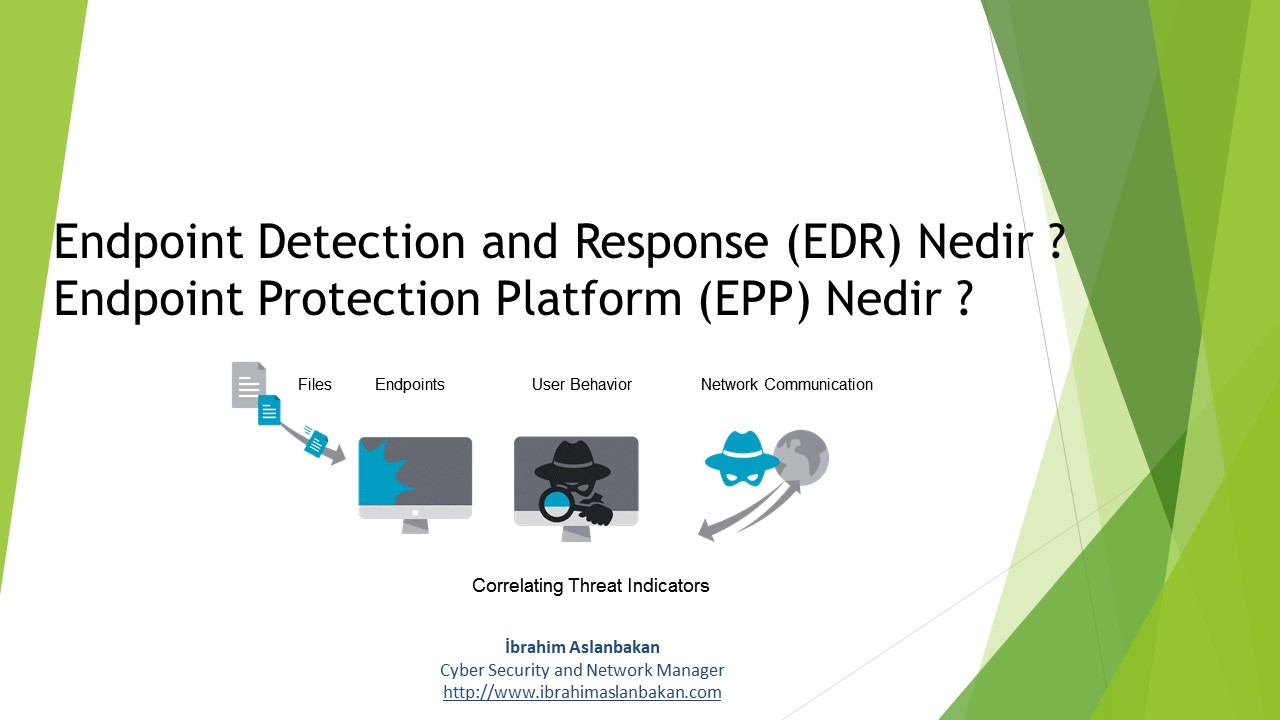 Endpoint Detection and Response (EDR) Nedir ?
Endpoint Protection Platform (EPP) Nedir ?

Files

Endpoints

User Behavior

Network Communication

Correlating Threat Indicators

İbrahim Aslanbakan
Cyber Security and Network Manager
http://www.ibrahimaslanbakan.com